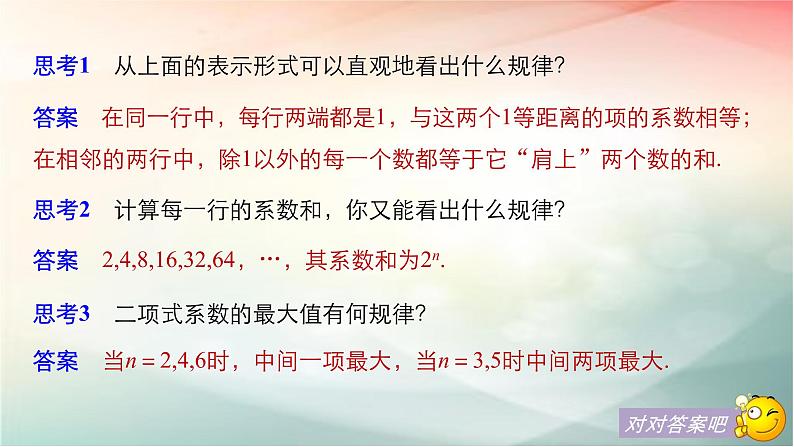 思考1　从上面的表示形式可以直观地看出什么规律?

答案　在同一行中，每行两端都是1，与这两个1等距离的项的系数相等；在相邻的两行中，除1以外的每一个数都等于它“肩上”两个数的和.

思考2　计算每一行的系数和，你又能看出什么规律?

答案　2,4,8,16,32,64，…，其系数和为$2^n$.

思考3　二项式系数的最大值有何规律?

答案　当$n=2,4,6$时，中间一项最大，当$n=3,5$时中间两项最大.

对对答案吧